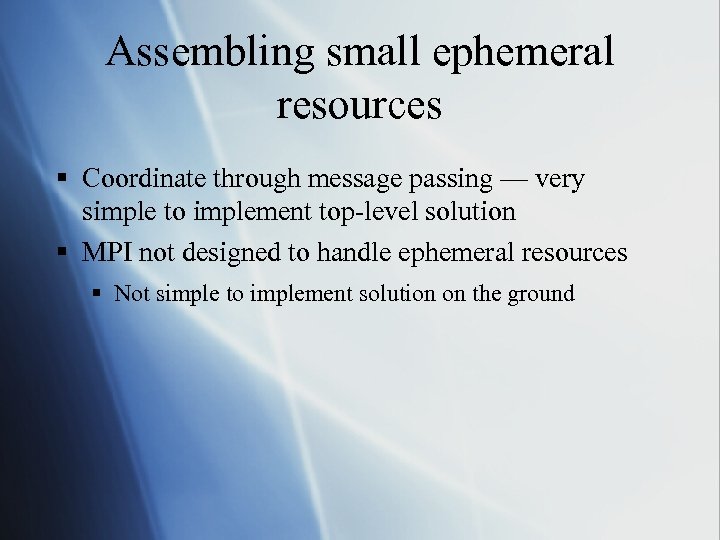 Assembling small ephemeral resources

▪ Coordinate through message passing — very simple to implement top-level solution
▪ MPI not designed to handle ephemeral resources
  ▪ Not simple to implement solution on the ground